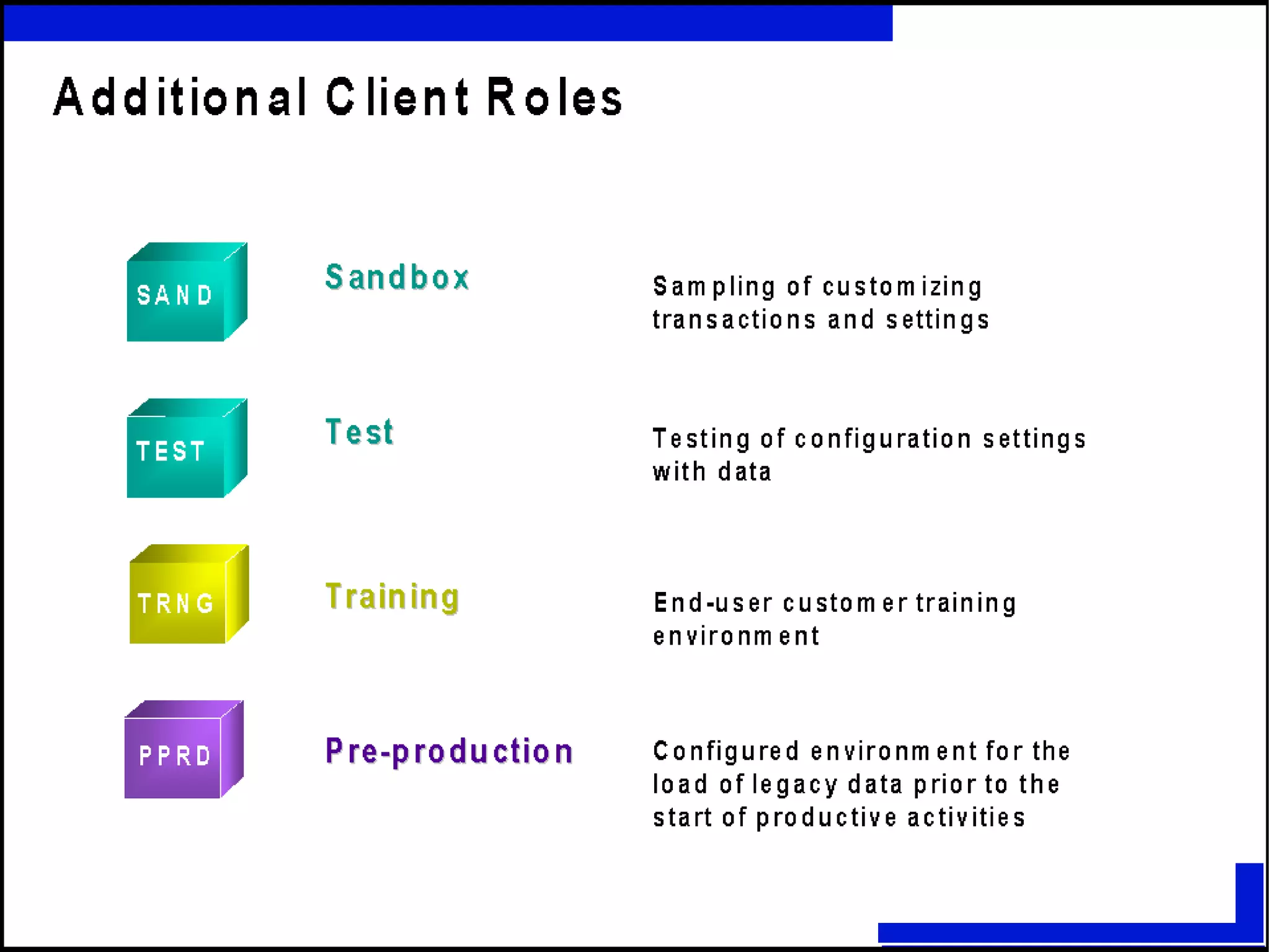 Additional Client Roles

SAND

Sandbox

Sampling of customizing transactions and settings

TEST

Test

Testing of configuration settings with data

TRNG

Training

End-user customer training environment

PPRD

Pre-production

Configured environment for the load of legacy data prior to the start of productive activities